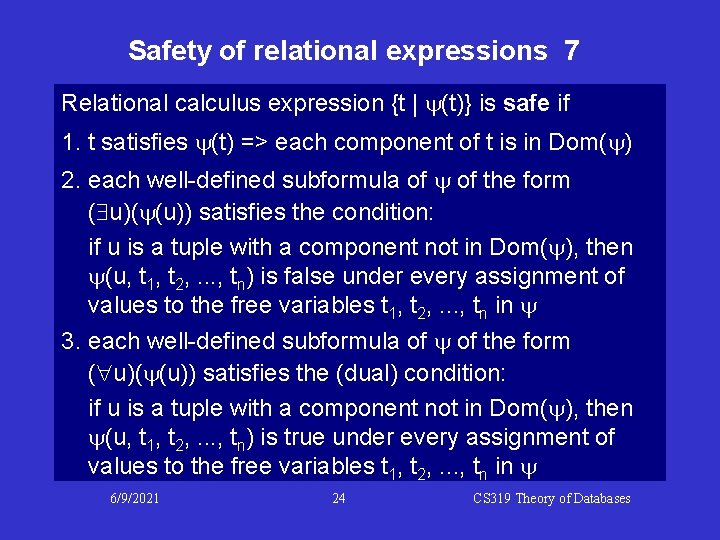 Safety of relational expressions 7

Relational calculus expression $\{t \mid \psi(t)\}$ is **safe** if

1. t satisfies $\psi(t)$ => each component of t is in Dom($\psi$)

2. each well-defined subformula of $\psi$ of the form $(\exists u)(\psi(u))$ satisfies the condition:

if u is a tuple with a component not in Dom($\psi$), then $\psi(u, t_1, t_2, ..., t_n)$ is false under every assignment of values to the free variables $t_1, t_2, ..., t_n$ in $\psi$

3. each well-defined subformula of $\psi$ of the form $(\forall u)(\psi(u))$ satisfies the (dual) condition:

if u is a tuple with a component not in Dom($\psi$), then $\psi(u, t_1, t_2, ..., t_n)$ is true under every assignment of values to the free variables $t_1, t_2, ..., t_n$ in $\psi$

6/9/2021 24 CS319 Theory of Databases